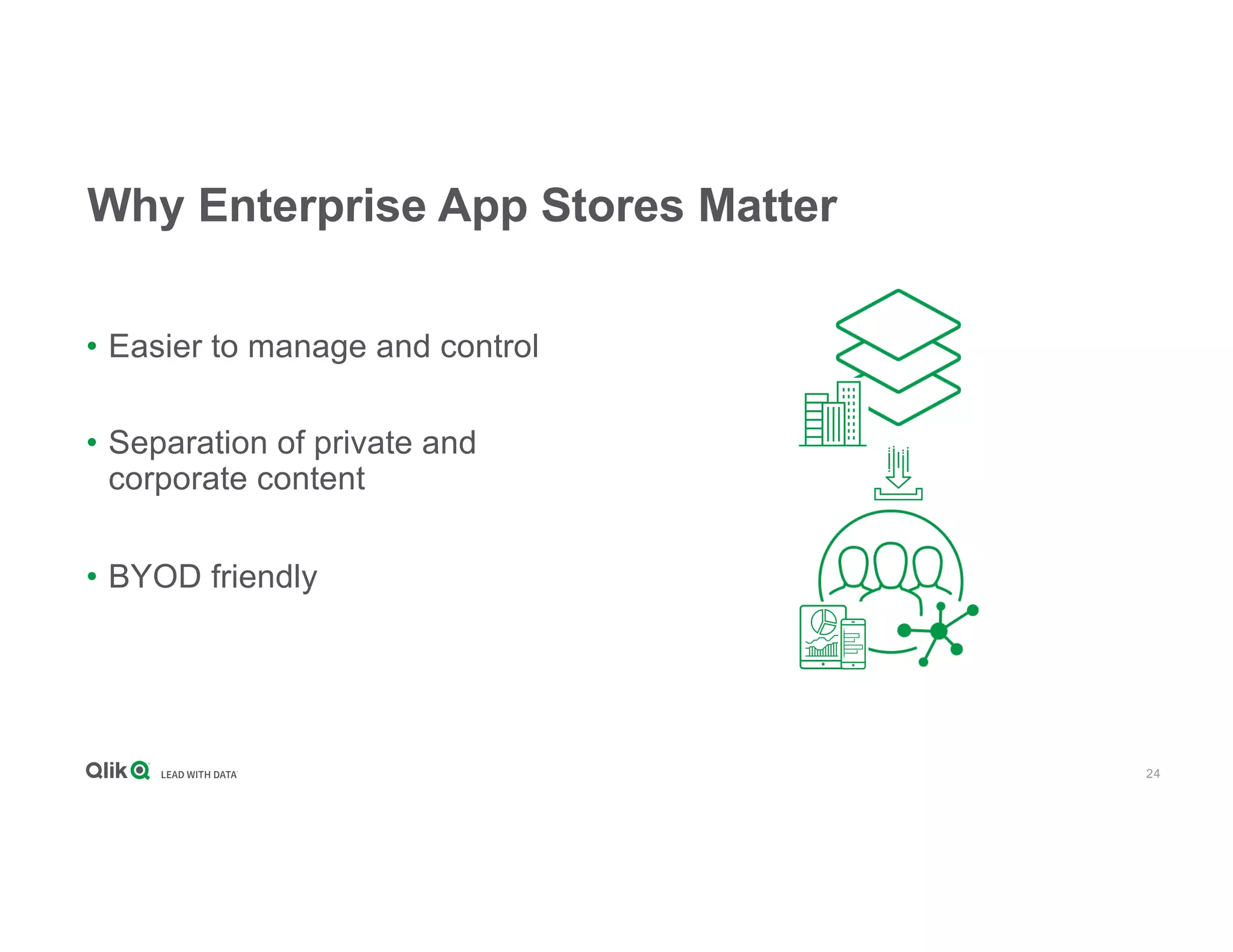 Why Enterprise App Stores Matter

• Easier to manage and control

• Separation of private and corporate content

• BYOD friendly

Qlik LEAD WITH DATA

24